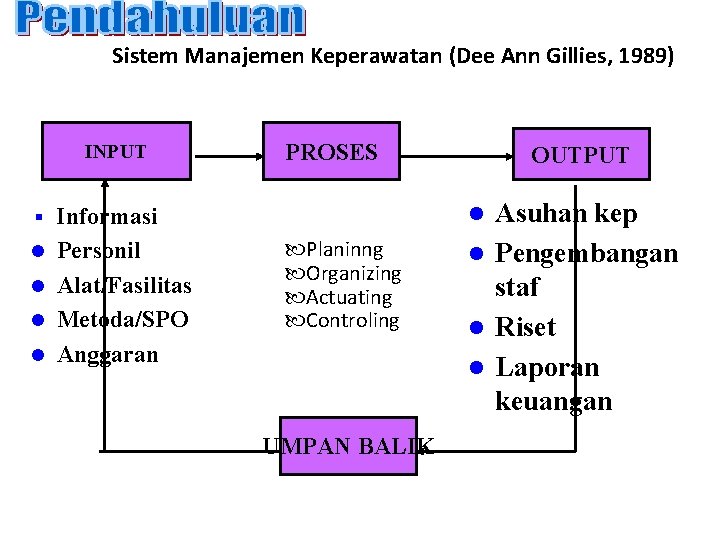 Pendahuluan

Sistem Manajemen Keperawatan (Dee Ann Gillies, 1989)

INPUT

PROSES

OUTPUT

- Informasi
- Personil
- Alat/Fasilitas
- Metoda/SPO
- Anggaran

Planinng
Organizing
Actuating
Controling

- Asuhan kep
- Pengembangan staf
- Riset
- Laporan keuangan

UMPAN BALIK